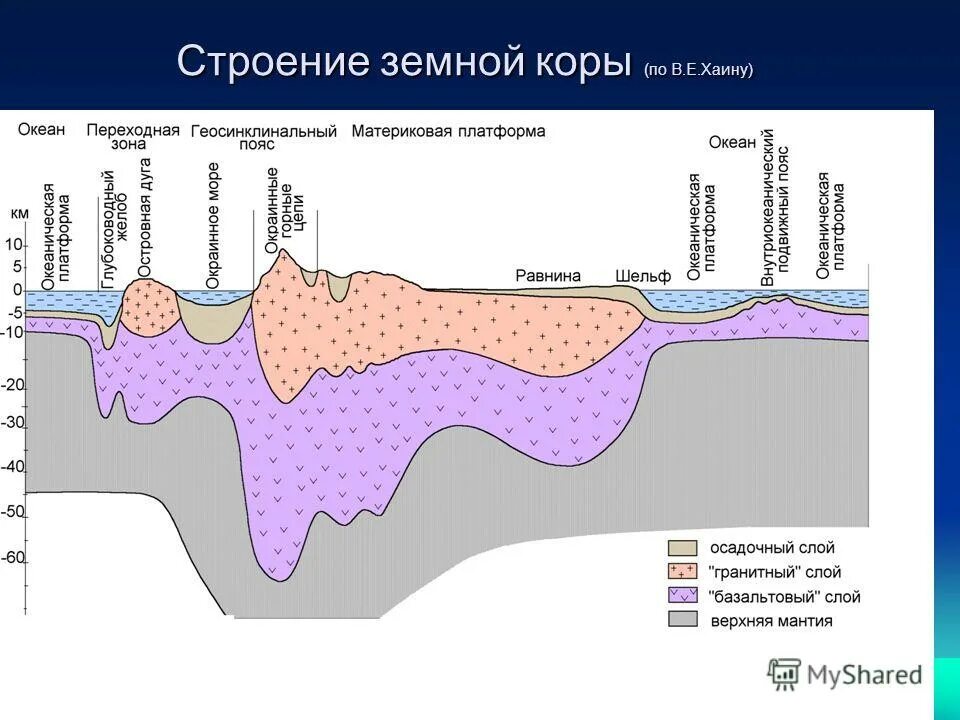 Строение земной коры (по В.Е.Хаину)

Океан

Переходная зона

Геосинклинальный пояс

Материковая платформа

Океан

Океаническая платформа

Глубоководный желоб

Островная дуга

Окраинное море

Окраинные горные цепи

Равнина

Шельф

Океаническая платформа

Внутриокеанический подвижный пояс

Океаническая платформа

км
10
5
0
-5
-10
-20
-30
-40
-50
-60

осадочный слой
"гранитный" слой
"базальтовый" слой
верхняя мантия

MyShared